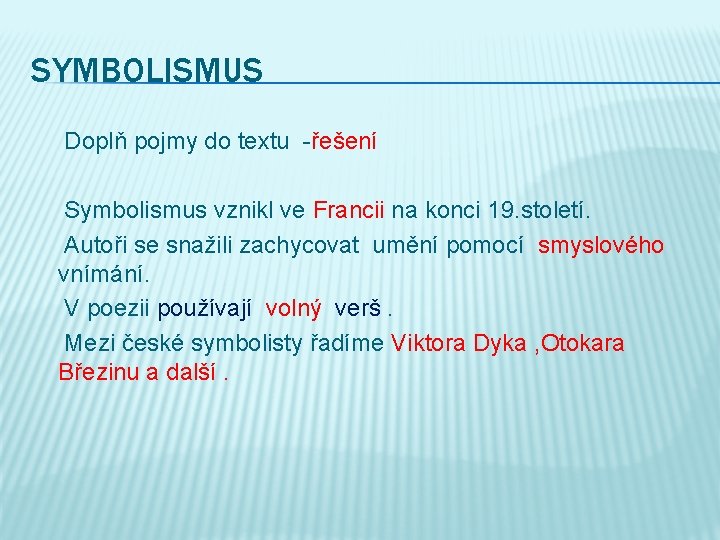 SYMBOLISMUS

Doplň pojmy do textu -řešení

Symbolismus vznikl ve Francii na konci 19.století.

Autoři se snažili zachycovat umění pomocí smyslového vnímání.

V poezii používají volný verš .

Mezi české symbolisty řadíme Viktora Dyka ,Otokara Březinu a další .